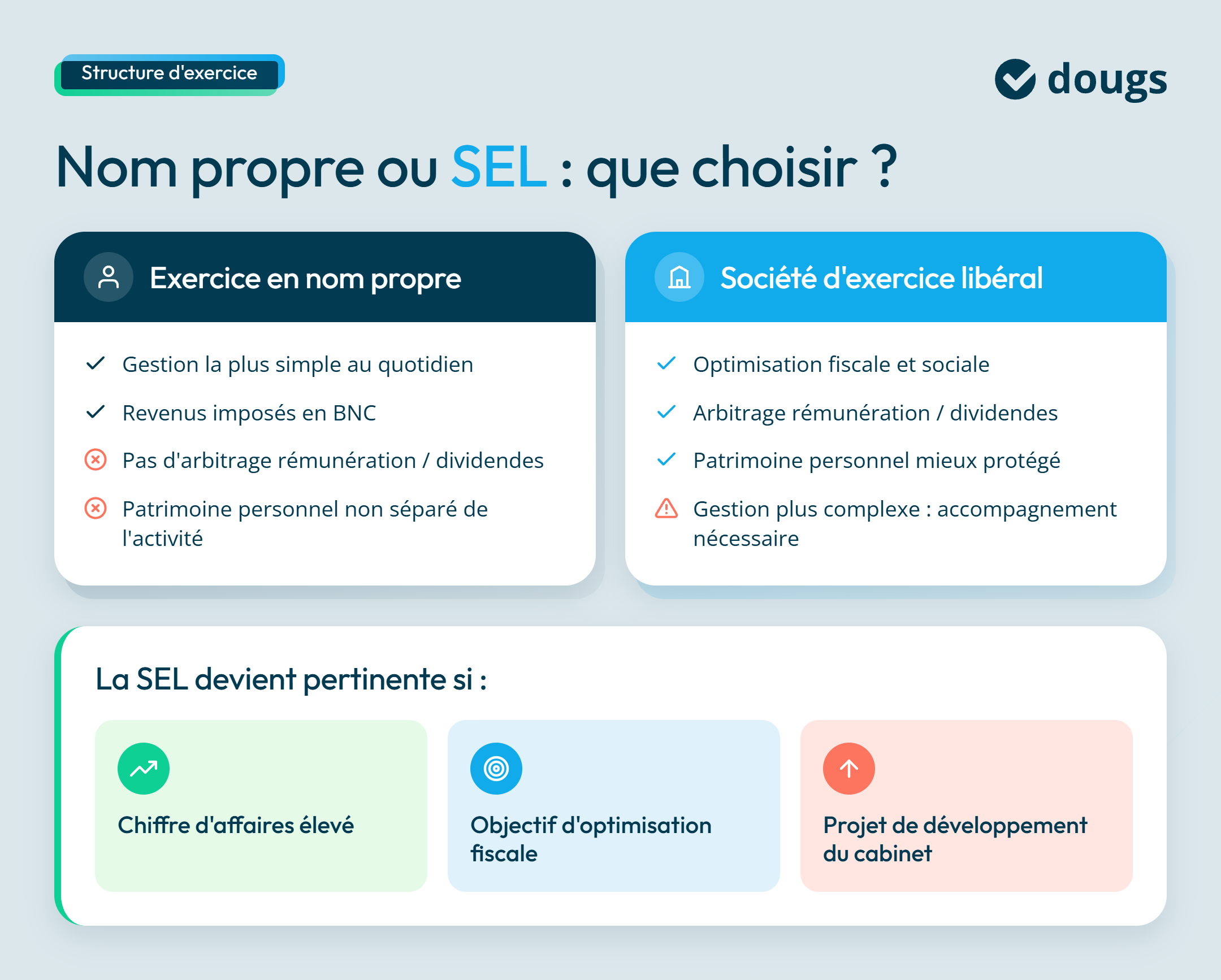 Structure d'exercice

dougs

Nom propre ou SEL : que choisir ?

Exercice en nom propre

Gestion la plus simple au quotidien

Revenus imposés en BNC

Pas d'arbitrage rémunération / dividendes

Patrimoine personnel non séparé de l'activité

Société d'exercice libéral

Optimisation fiscale et sociale

Arbitrage rémunération / dividendes

Patrimoine personnel mieux protégé

Gestion plus complexe : accompagnement nécessaire

La SEL devient pertinente si :

Chiffre d'affaires élevé

Objectif d'optimisation fiscale

Projet de développement du cabinet